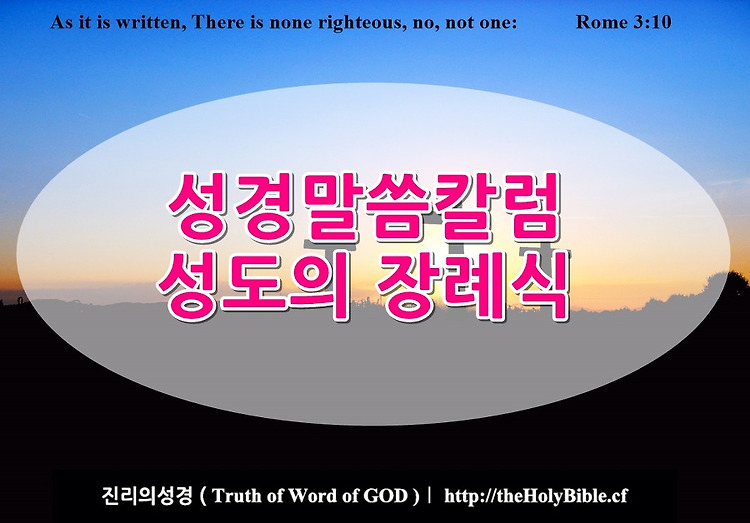 As it is written, There is none righteous, no, not one: Rome 3:10

성경말씀칼럼
성도의 장례식

진리의성경 ( Truth of Word of GOD ) | http://theHolyBible.cf